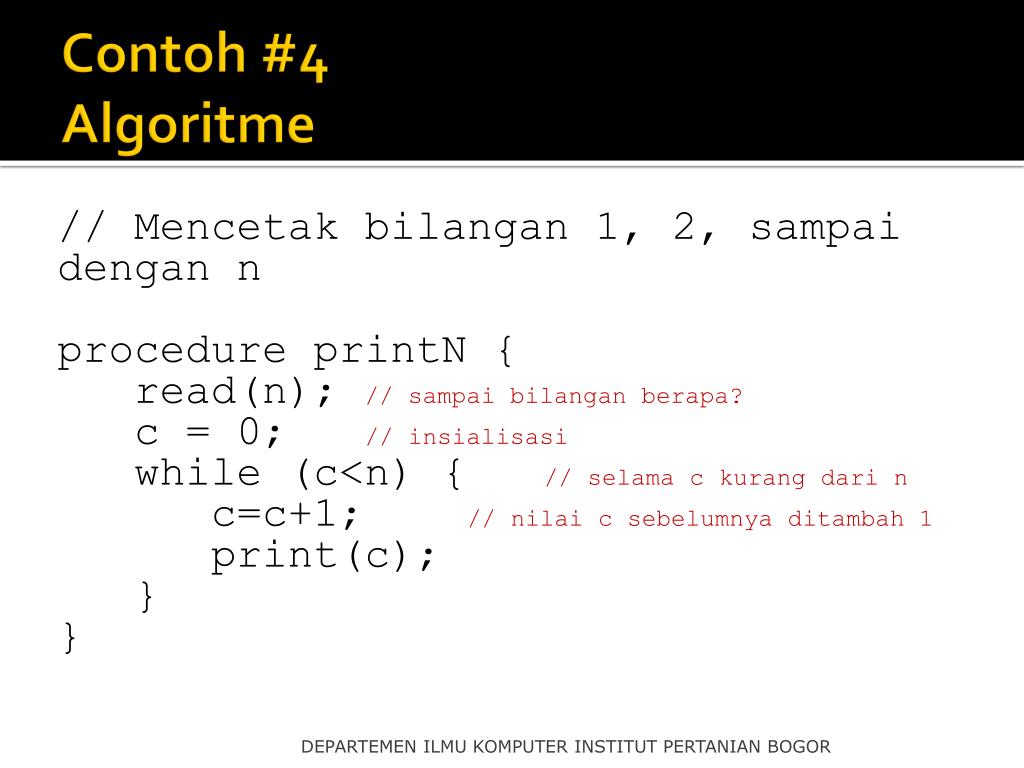 Contoh #4
Algoritme

// Mencetak bilangan 1, 2, sampai dengan n

procedure printN {
    read(n); // sampai bilangan berapa?
    c = 0; // insialisasi
    while (c<n) { // selama c kurang dari n
        c=c+1; // nilai c sebelumnya ditambah 1
        print(c);
    }
}

DEPARTEMEN ILMU KOMPUTER INSTITUT PERTANIAN BOGOR